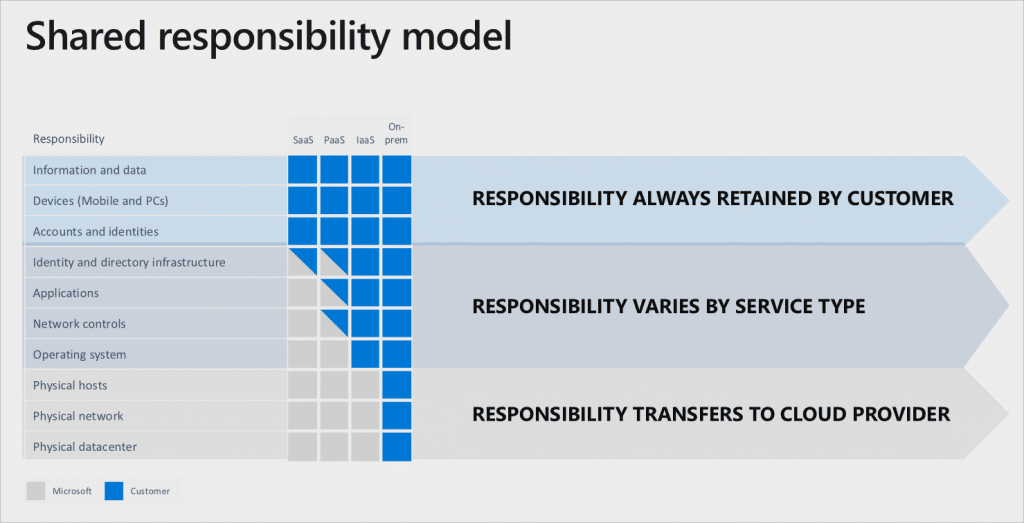 Shared responsibility model

| Responsibility | SaaS | PaaS | IaaS | On-prem |
|---|---|---|---|---|
| Information and data | | | | |
| Devices (Mobile and PCs) | | | | |
| Accounts and identities | | | | |
| Identity and directory infrastructure | | | | |
| Applications | | | | |
| Network controls | | | | |
| Operating system | | | | |
| Physical hosts | | | | |
| Physical network | | | | |
| Physical datacenter | | | | |

RESPONSIBILITY ALWAYS RETAINED BY CUSTOMER

RESPONSIBILITY VARIES BY SERVICE TYPE

RESPONSIBILITY TRANSFERS TO CLOUD PROVIDER

Microsoft Customer